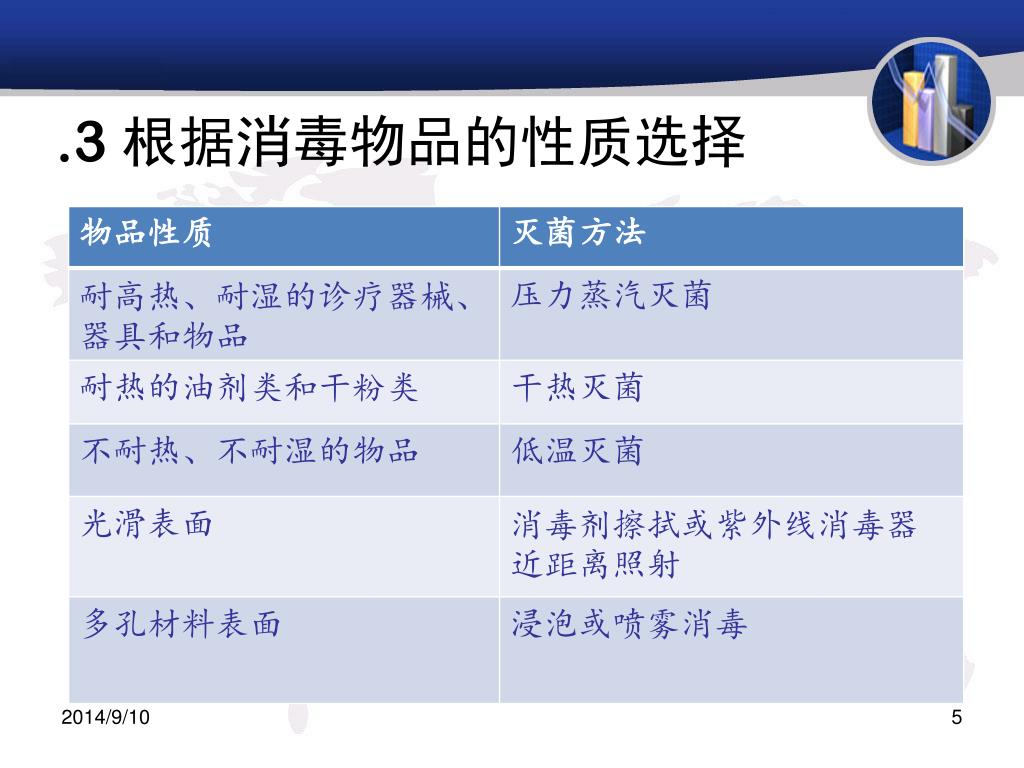 .3 根据消毒物品的性质选择

| 物品性质 | 灭菌方法 |
|---|---|
| 耐高热、耐湿的诊疗器械、器具和物品 | 压力蒸汽灭菌 |
| 耐热的油剂类和干粉类 | 干热灭菌 |
| 不耐热、不耐湿的物品 | 低温灭菌 |
| 光滑表面 | 消毒剂擦拭或紫外线消毒器近距离照射 |
| 多孔材料表面 | 浸泡或喷雾消毒 |

2014/9/10

5